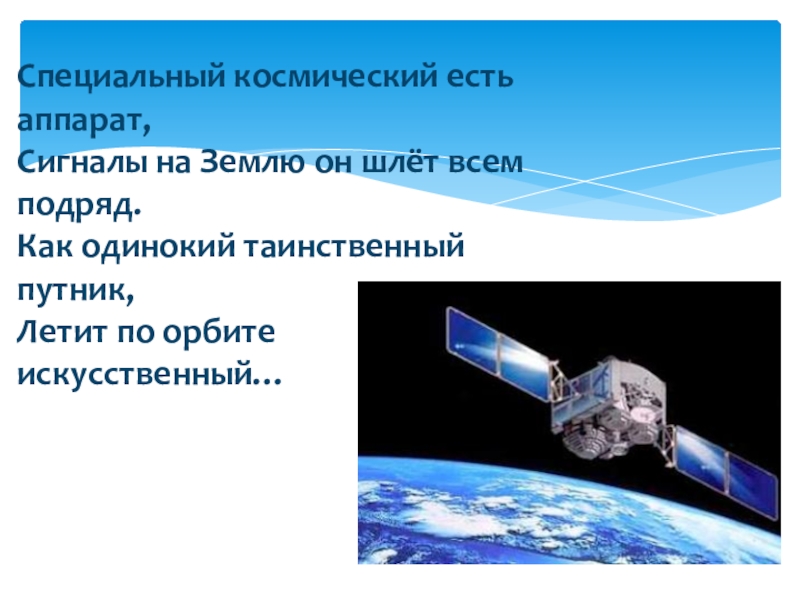 Специальный космический есть аппарат,
Сигналы на Землю он шлёт всем подряд.
Как одинокий таинственный путник,
Летит по орбите искусственный…